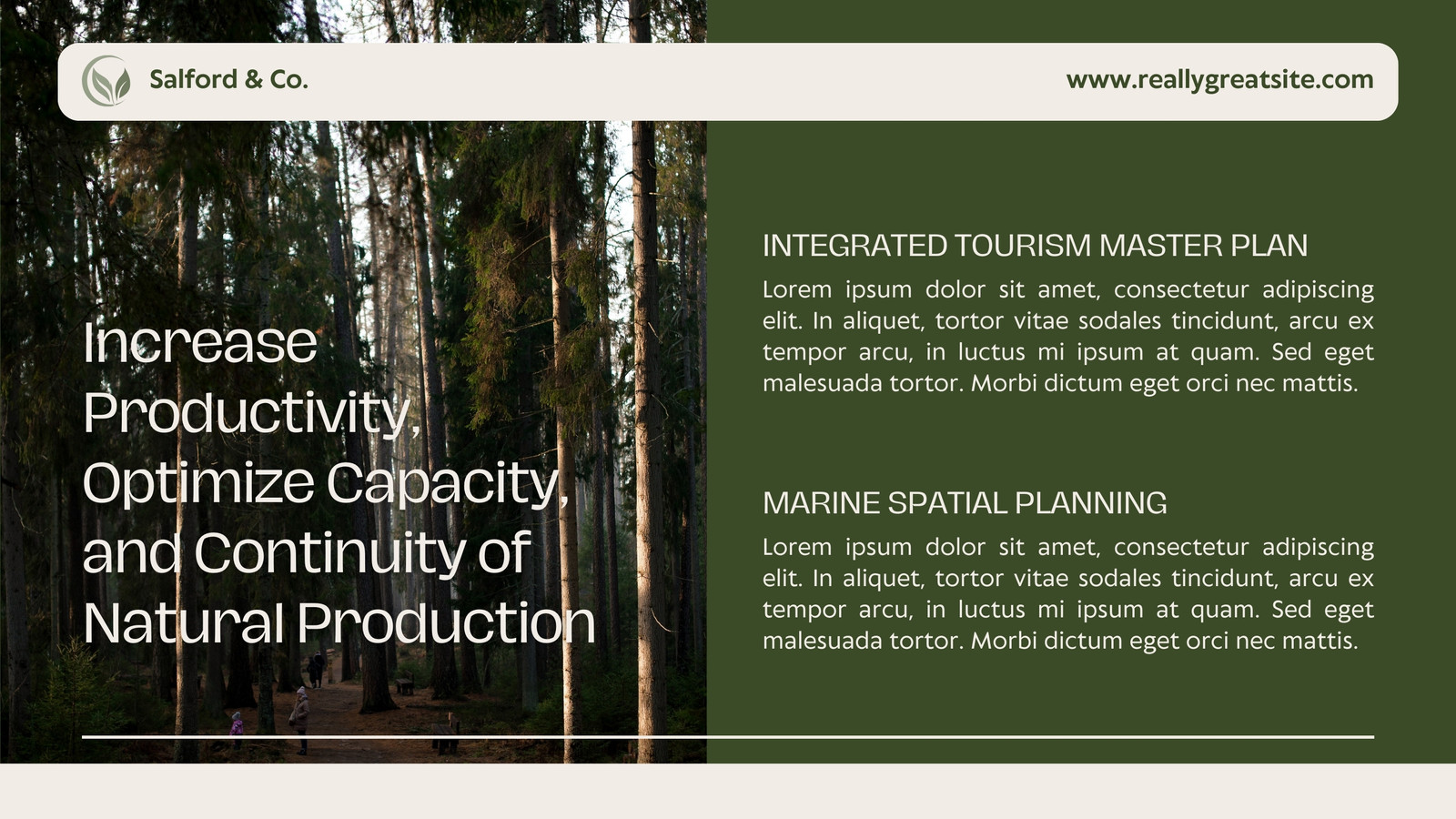 Salford & Co.

www.reallygreatsite.com

Increase Productivity, Optimize Capacity, and Continuity of Natural Production

INTEGRATED TOURISM MASTER PLAN

Lorem ipsum dolor sit amet, consectetur adipiscing elit. In aliquet, tortor vitae sodales tincidunt, arcu ex tempor arcu, in luctus mi ipsum at quam. Sed eget malesuada tortor. Morbi dictum eget orci nec mattis.

MARINE SPATIAL PLANNING

Lorem ipsum dolor sit amet, consectetur adipiscing elit. In aliquet, tortor vitae sodales tincidunt, arcu ex tempor arcu, in luctus mi ipsum at quam. Sed eget malesuada tortor. Morbi dictum eget orci nec mattis.